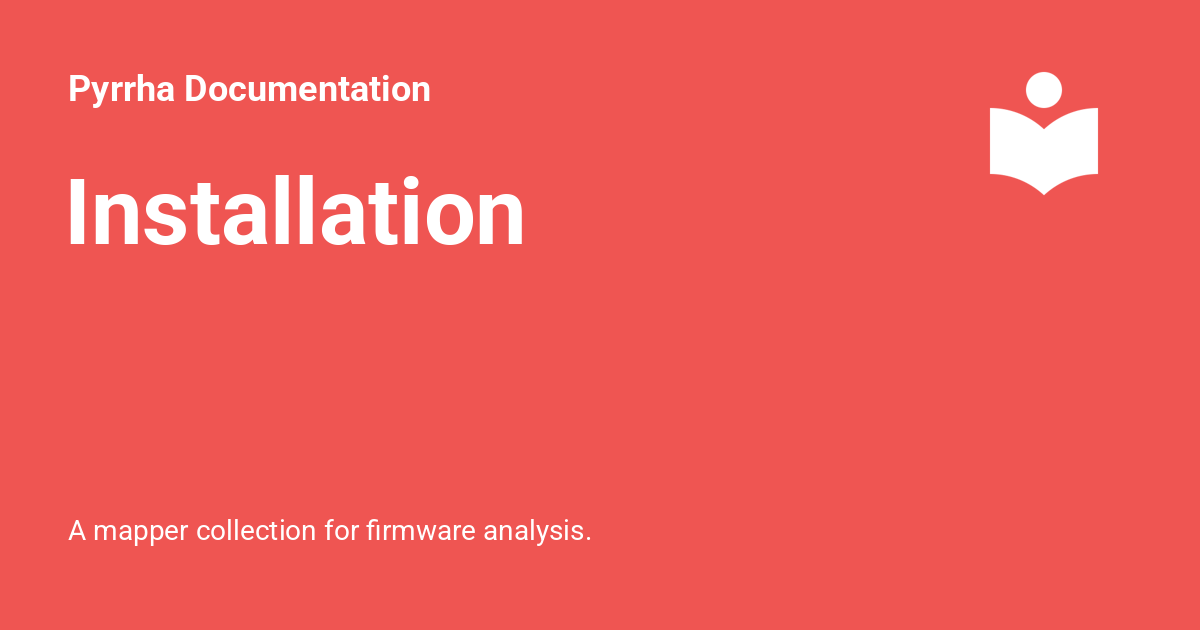 Pyrrha Documentation

Installation

A mapper collection for firmware analysis.